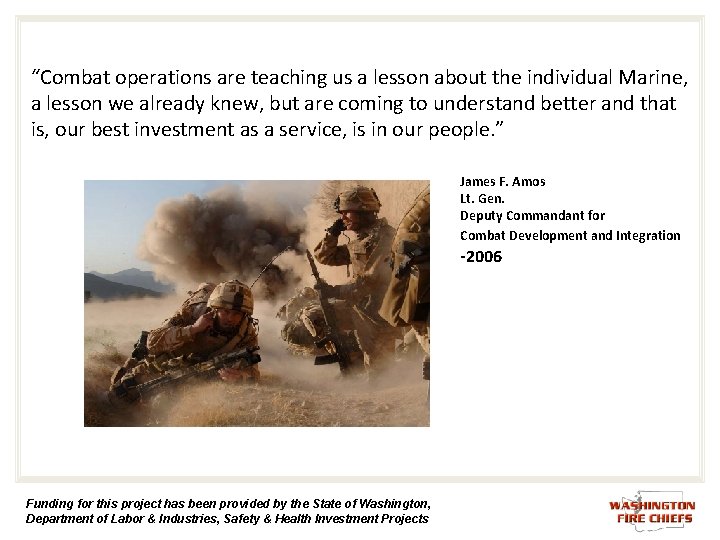 "Combat operations are teaching us a lesson about the individual Marine, a lesson we already knew, but are coming to understand better and that is, our best investment as a service, is in our people."

James F. Amos
Lt. Gen.
Deputy Commandant for
Combat Development and Integration
-2006

Funding for this project has been provided by the State of Washington, Department of Labor & Industries, Safety & Health Investment Projects

WASHINGTON
FIRE CHIEFS